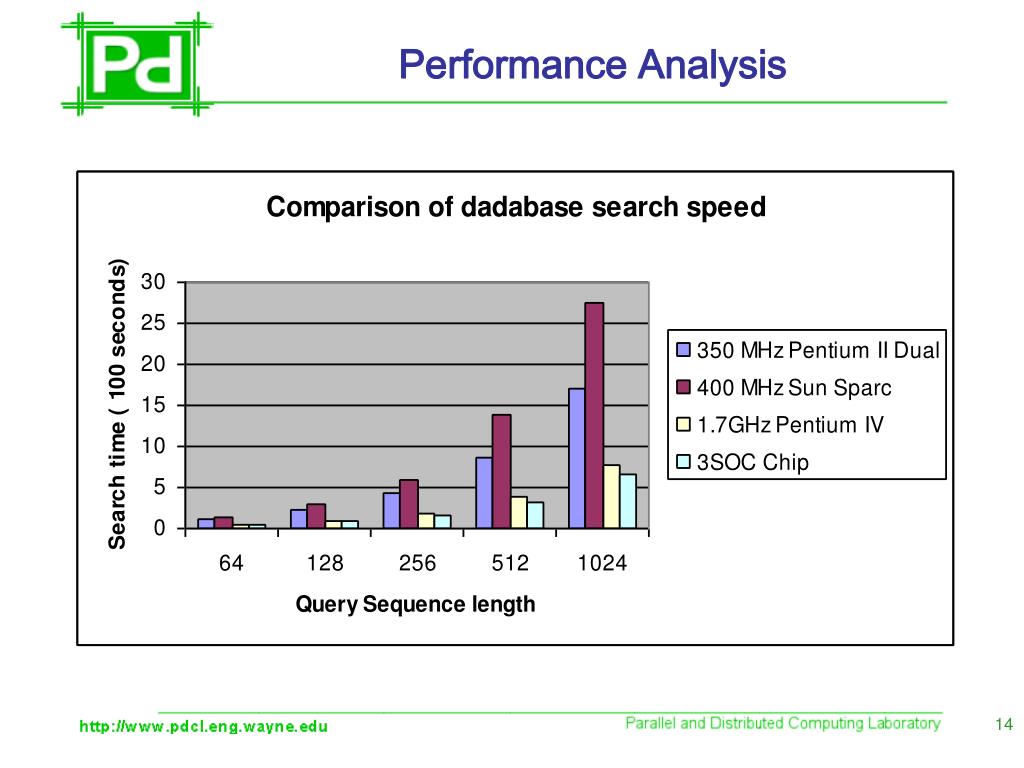 Pd

Performance Analysis

Comparison of dadabase search speed

Search time ( 100 seconds)

30
25
20
15
10
5
0

64 128 256 512 1024

Query Sequence length

350 MHz Pentium II Dual
400 MHz Sun Sparc
1.7GHz Pentium IV
3SOC Chip

http://www.pdcl.eng.wayne.edu

Parallel and Distributed Computing Laboratory

14